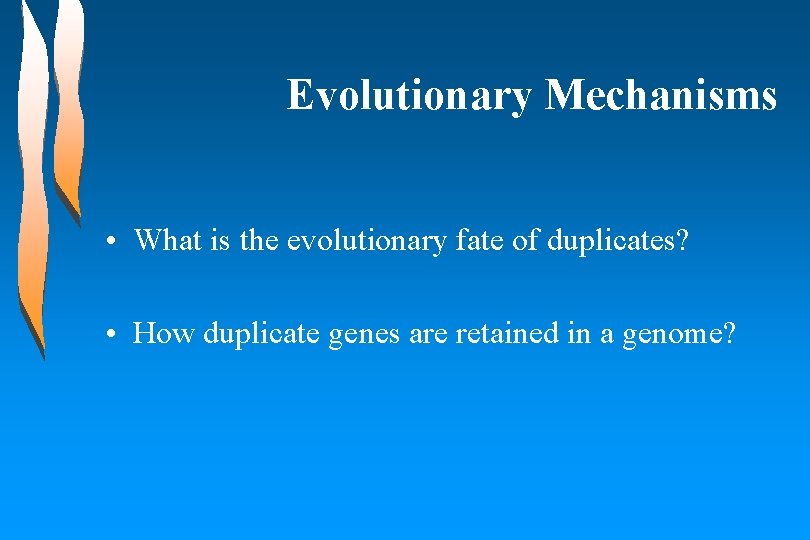 Evolutionary Mechanisms

• What is the evolutionary fate of duplicates?

• How duplicate genes are retained in a genome?